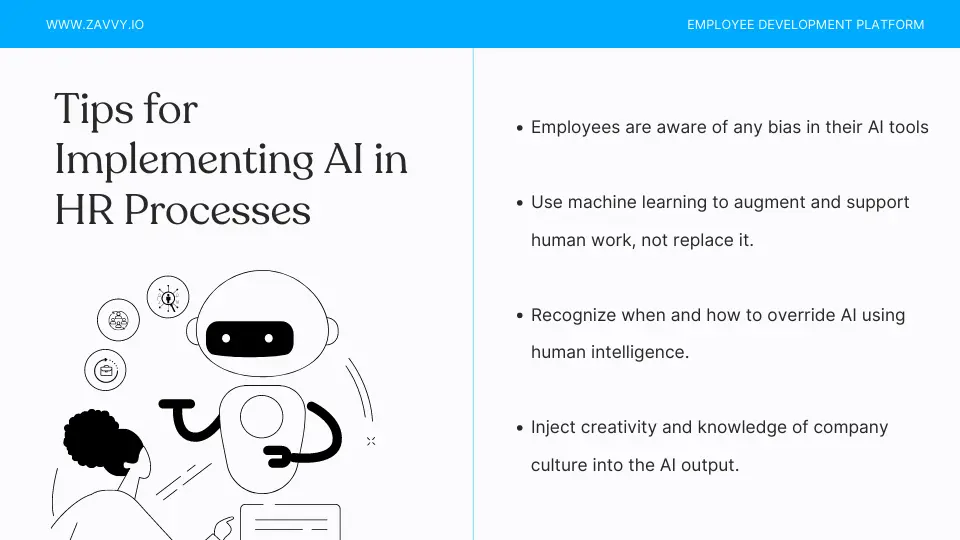 WWW.ZAVVY.IO

EMPLOYEE DEVELOPMENT PLATFORM

Tips for Implementing AI in HR Processes

• Employees are aware of any bias in their AI tools

• Use machine learning to augment and support human work, not replace it.

• Recognize when and how to override AI using human intelligence.

• Inject creativity and knowledge of company culture into the AI output.